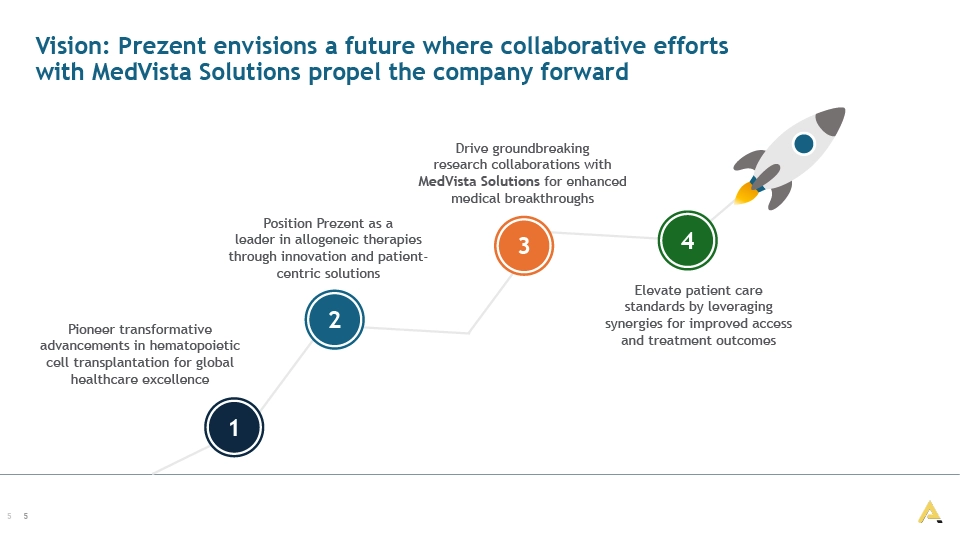 Vision: Prezent envisions a future where collaborative efforts with MedVista Solutions propel the company forward

Pioneer transformative advancements in hematopoietic cell transplantation for global healthcare excellence

1

Position Prezent as a leader in allogeneic therapies through innovation and patient-centric solutions

2

Drive groundbreaking research collaborations with MedVista Solutions for enhanced medical breakthroughs

3

4

Elevate patient care standards by leveraging synergies for improved access and treatment outcomes

5 5